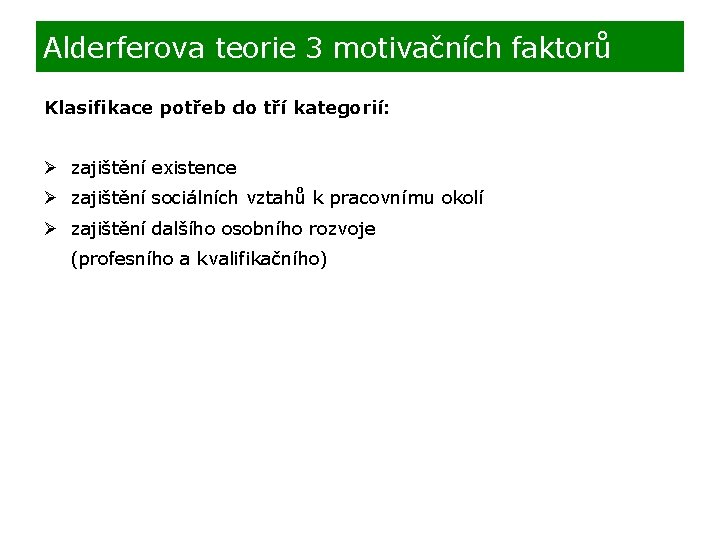 Alderferova teorie 3 motivačních faktorů

Klasifikace potřeb do tří kategorií:

➢ zajištění existence
➢ zajištění sociálních vztahů k pracovnímu okolí
➢ zajištění dalšího osobního rozvoje (profesního a kvalifikačního)